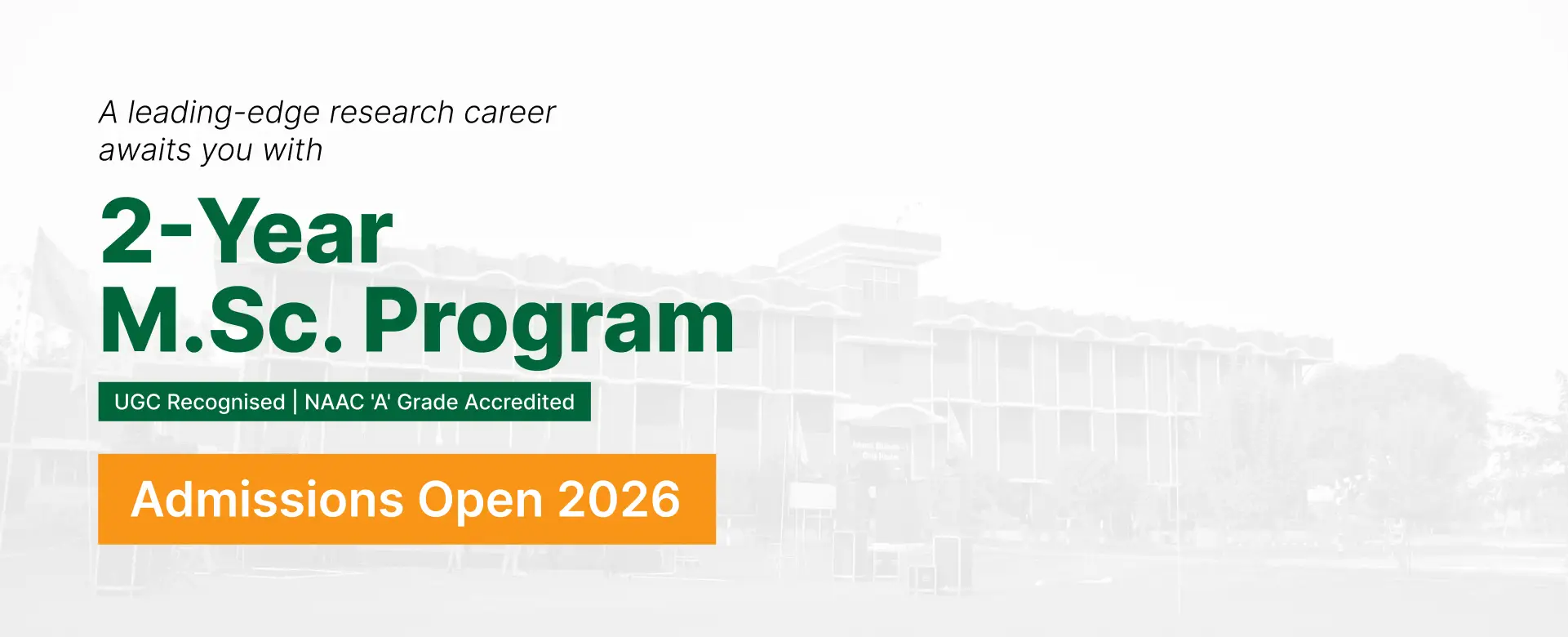 A leading-edge research career awaits you with

2-Year M.Sc. Program

UGC Recognised | NAAC 'A' Grade Accredited

Admissions Open 2026